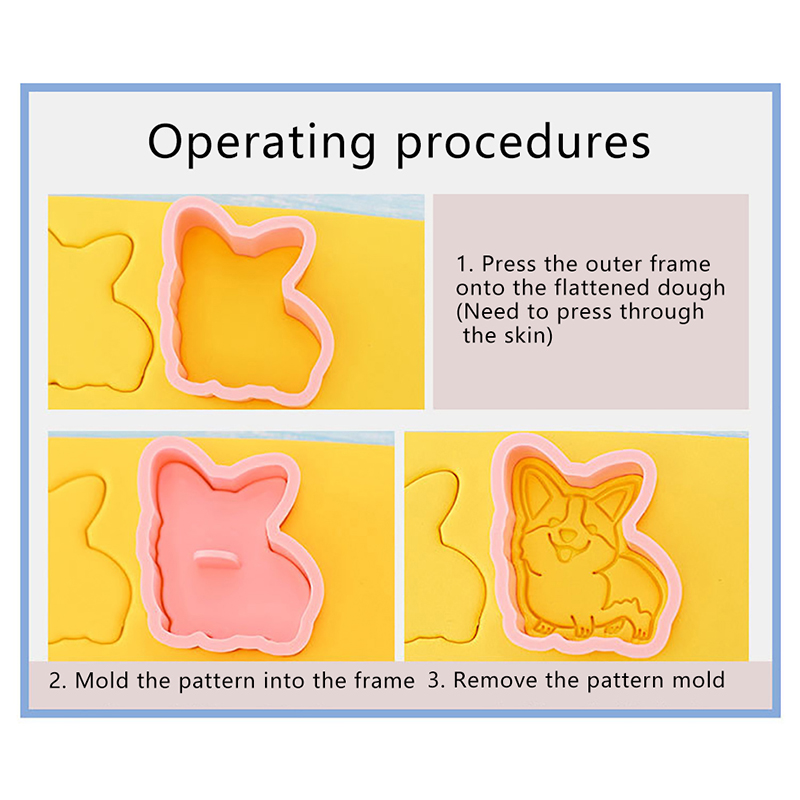 Operating procedures

1. Press the outer frame onto the flattened dough (Need to press through the skin)

2. Mold the pattern into the frame

3. Remove the pattern mold